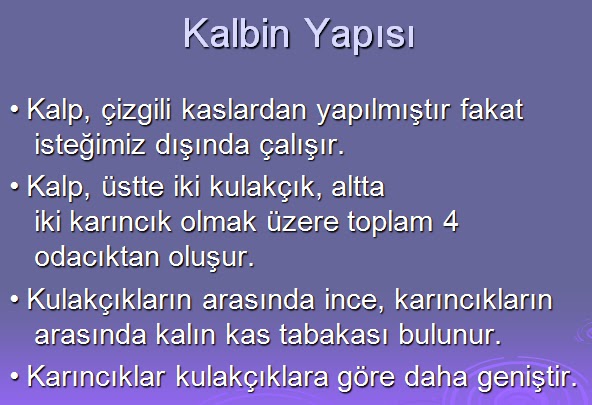 Kalbin Yapısı

• Kalp, çizgili kaslardan yapılmıştır fakat isteğimiz dışında çalışır.

• Kalp, üstte iki kulakçık, altta iki karıncık olmak üzere toplam 4 odacıktan oluşur.

• Kulakçıkların arasında ince, karıncıkların arasında kalın kas tabakası bulunur.

• Karıncıklar kulakçıklara göre daha geniştir.